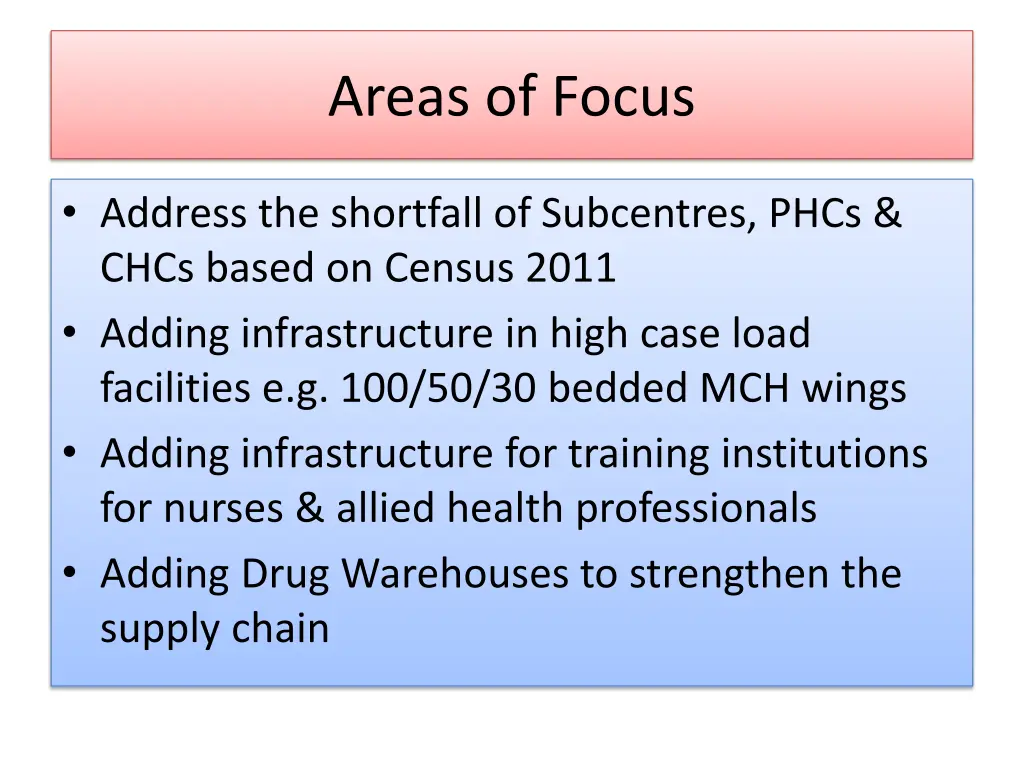 Areas of Focus

• Address the shortfall of Subcentres, PHCs & CHCs based on Census 2011
• Adding infrastructure in high case load facilities e.g. 100/50/30 bedded MCH wings
• Adding infrastructure for training institutions for nurses & allied health professionals
• Adding Drug Warehouses to strengthen the supply chain